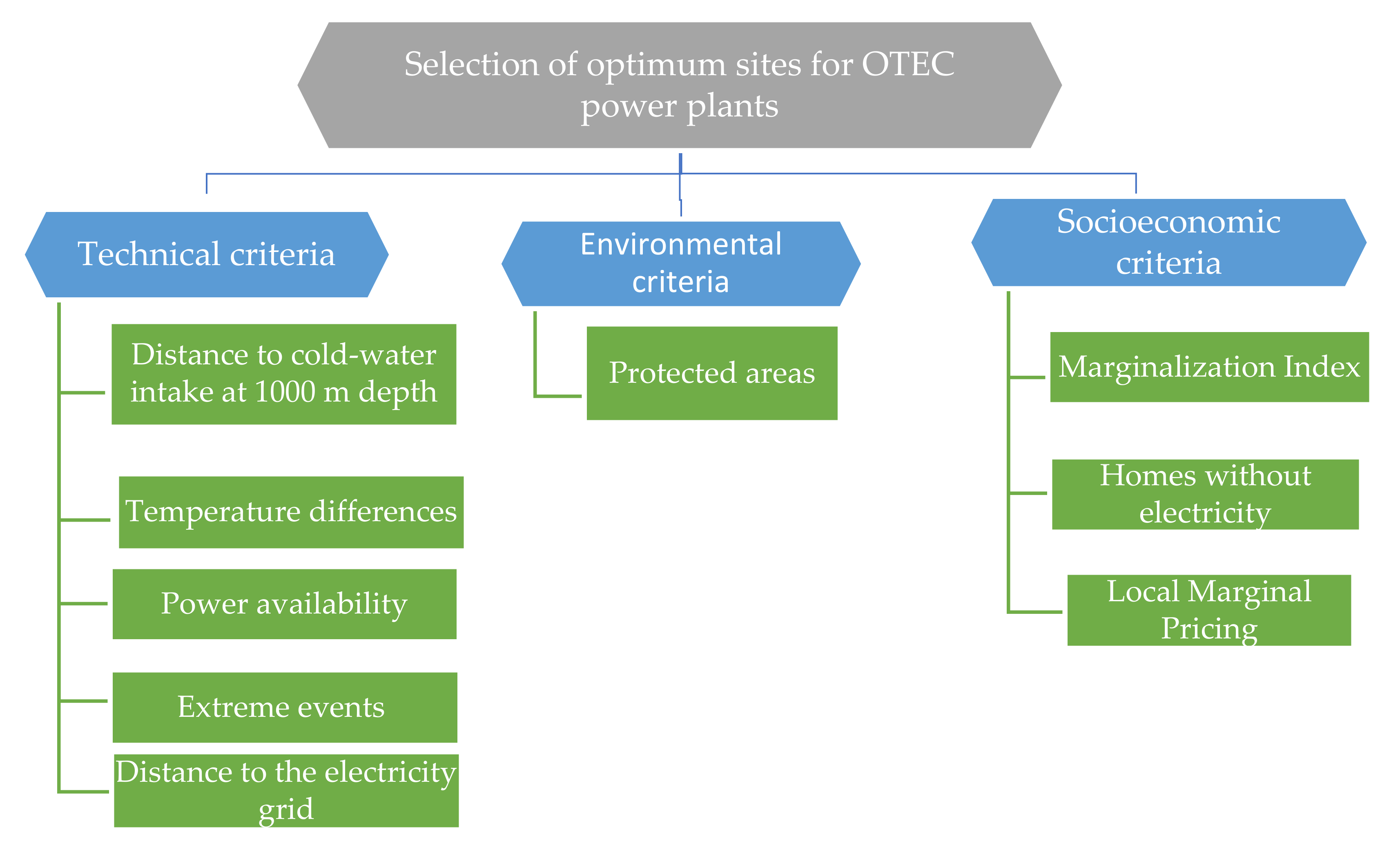 Selection of optimum sites for OTEC power plants

Technical criteria

Distance to cold-water intake at 1000 m depth

Temperature differences

Power availability

Extreme events

Distance to the electricity grid

Environmental criteria

Protected areas

Socioeconomic criteria

Marginalization Index

Homes without electricity

Local Marginal Pricing